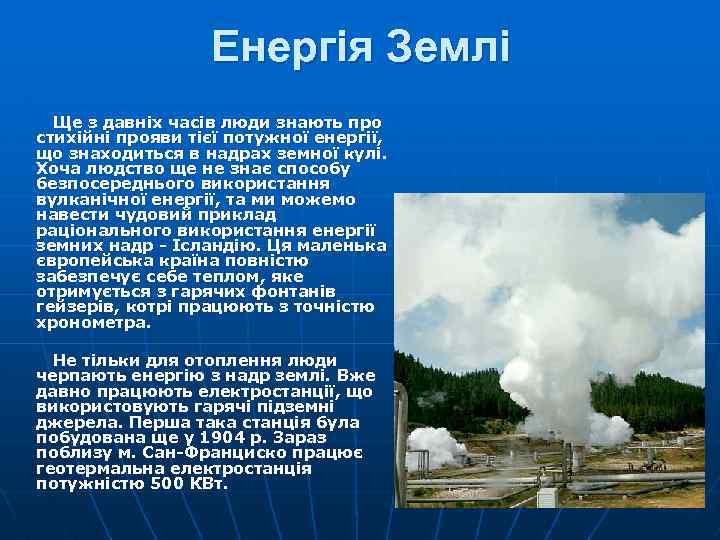 Енергія Землі

Ще з давніх часів люди знають про стихійні прояви тієї потужної енергії, що знаходиться в надрах земної кулі. Хоча людство ще не знає способу безпосереднього використання вулканічної енергії, та ми можемо навести чудовий приклад раціонального використання енергії земних надр - Ісландію. Ця маленька європейська країна повністю забезпечує себе теплом, яке отримується з гарячих фонтанів гейзерів, котрі працюють з точністю хронометра.

Не тільки для отоплення люди черпають енергію з надр землі. Вже давно працюють електростанції, що використовують гарячі підземні джерела. Перша така станція була побудована ще у 1904 р. Зараз поблизу м. Сан-Франциско працює геотермальна електростанція потужністю 500 КВт.